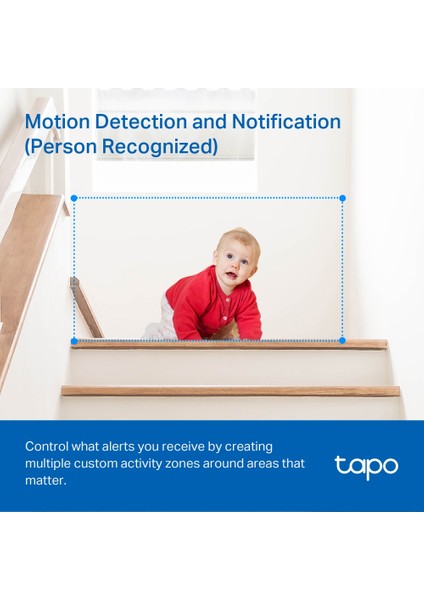 Motion Detection and Notification (Person Recognized)

Control what alerts you receive by creating multiple custom activity zones around areas that matter.

tapo